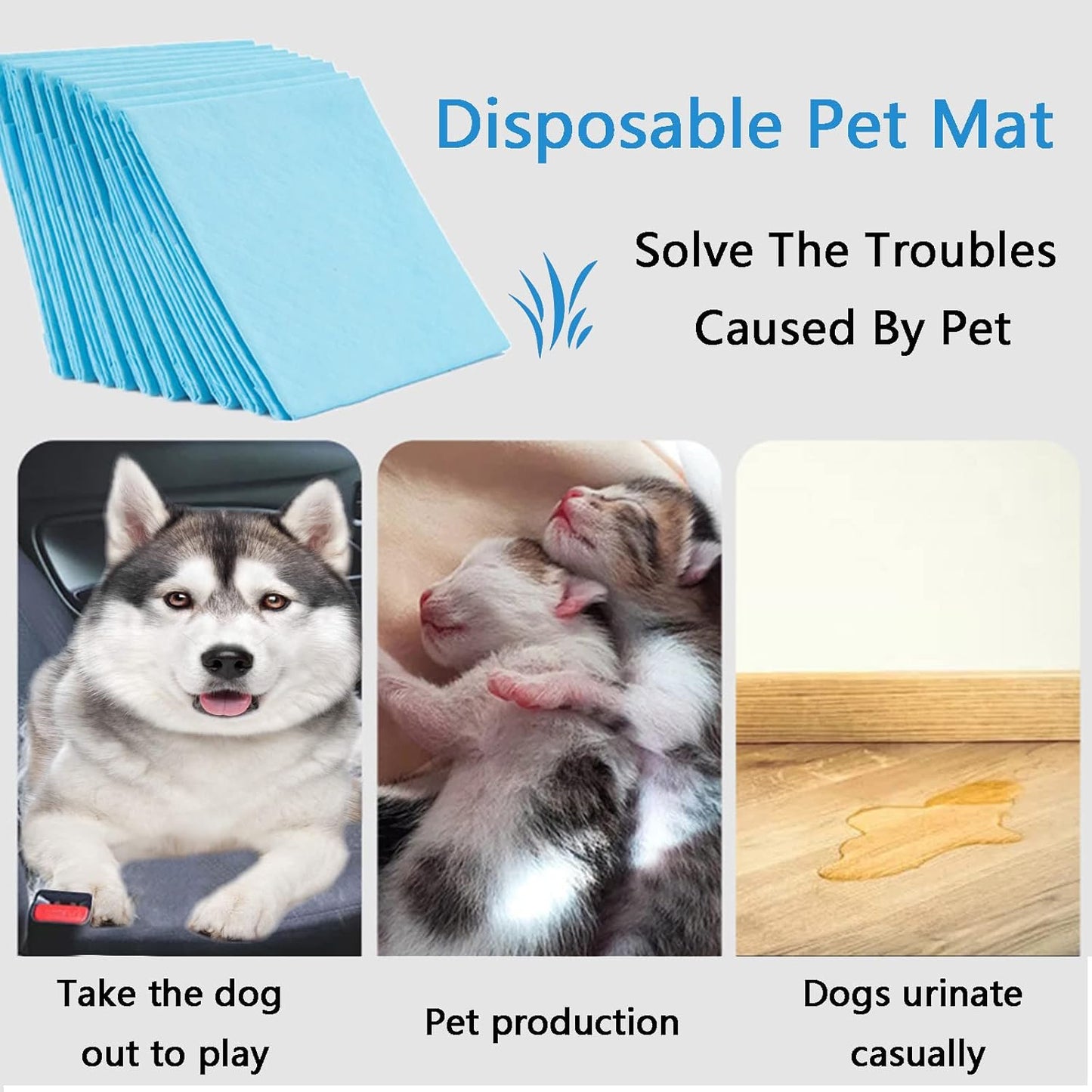 Disposable Pet Mat

Solve The Troubles Caused By Pet

Take the dog out to play

Pet production

Dogs urinate casually